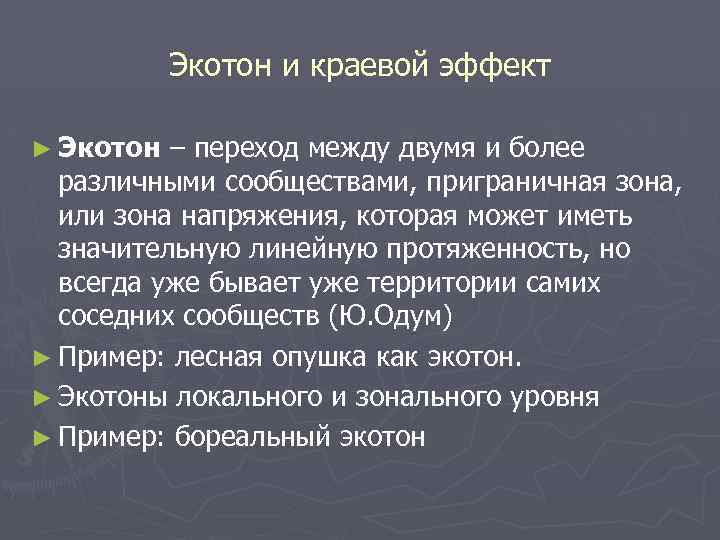 Экотон и краевой эффект

► **Экотон** – переход между двумя и более различными сообществами, приграничная зона, или зона напряжения, которая может иметь значительную линейную протяженность, но всегда уже бывает уже территории самих соседних сообществ (Ю.Одум)

► Пример: лесная опушка как экотон.

► Экотоны локального и зонального уровня

► Пример: бореальный экотон